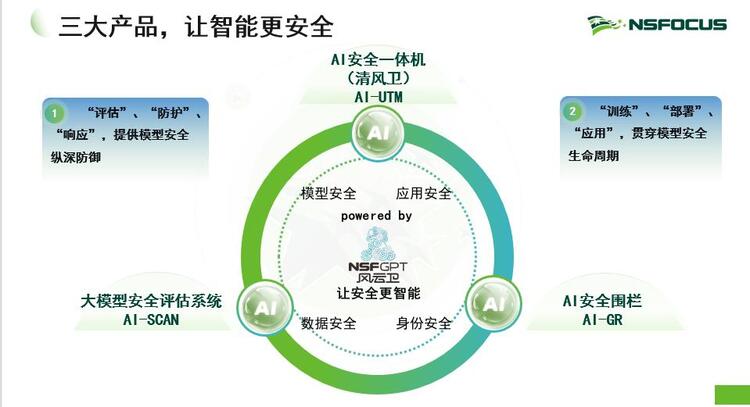 三大产品，让智能更安全

NSFOCUS

AI安全一体机
（清风卫）
AI-UTM

1 “评估”、“防护”、“响应”，提供模型安全纵深防御

2 “训练”、“部署”、“应用”，贯穿模型安全生命周期

AI

模型安全

应用安全

powered by

NSFGPT
风云卫
让安全更智能

数据安全

身份安全

AI

大模型安全评估系统
AI-SCAN

AI

AI安全围栏
AI-GR